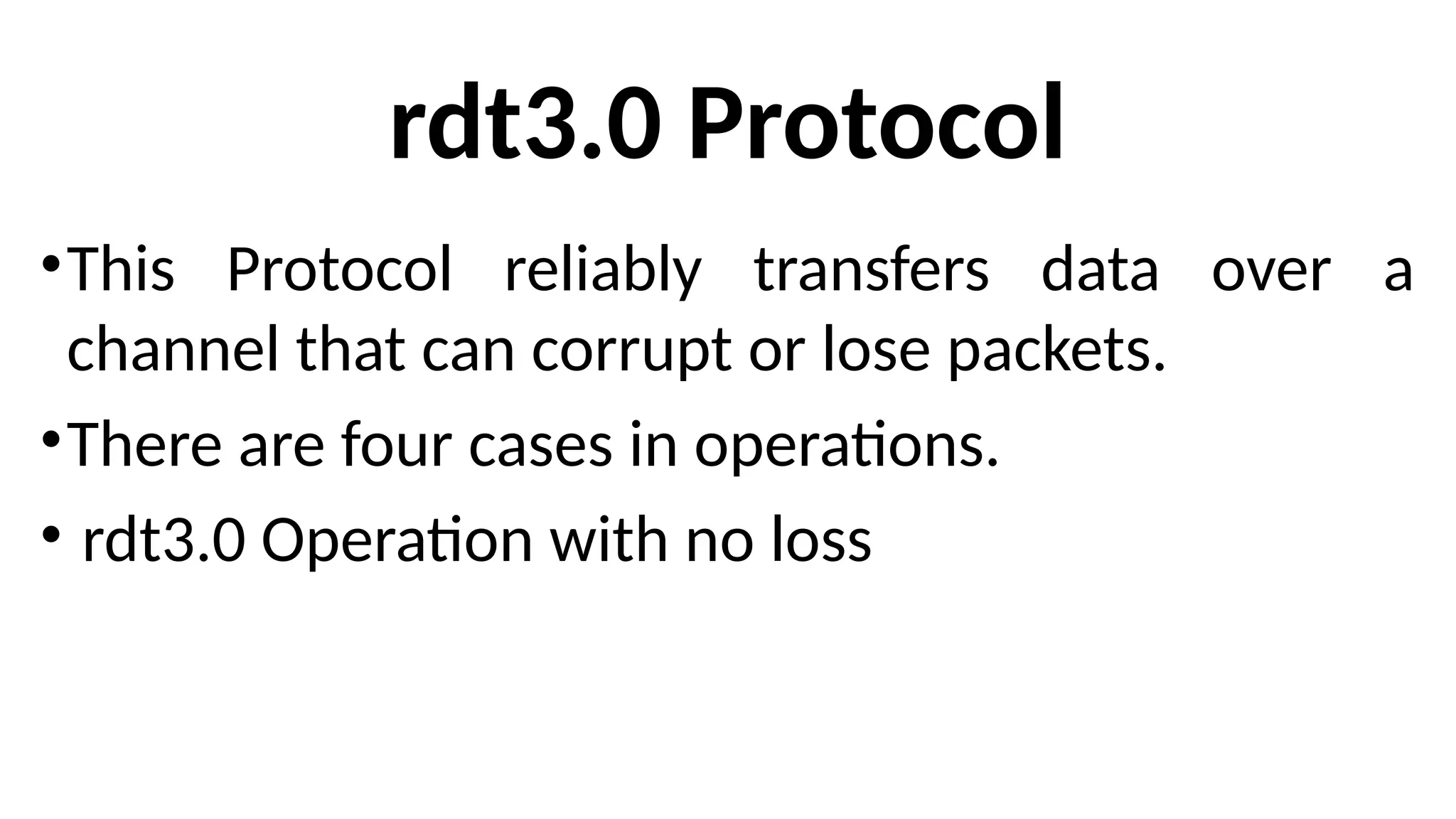 rdt3.0 Protocol

• This Protocol reliably transfers data over a channel that can corrupt or lose packets.

• There are four cases in operations.

• rdt3.0 Operation with no loss